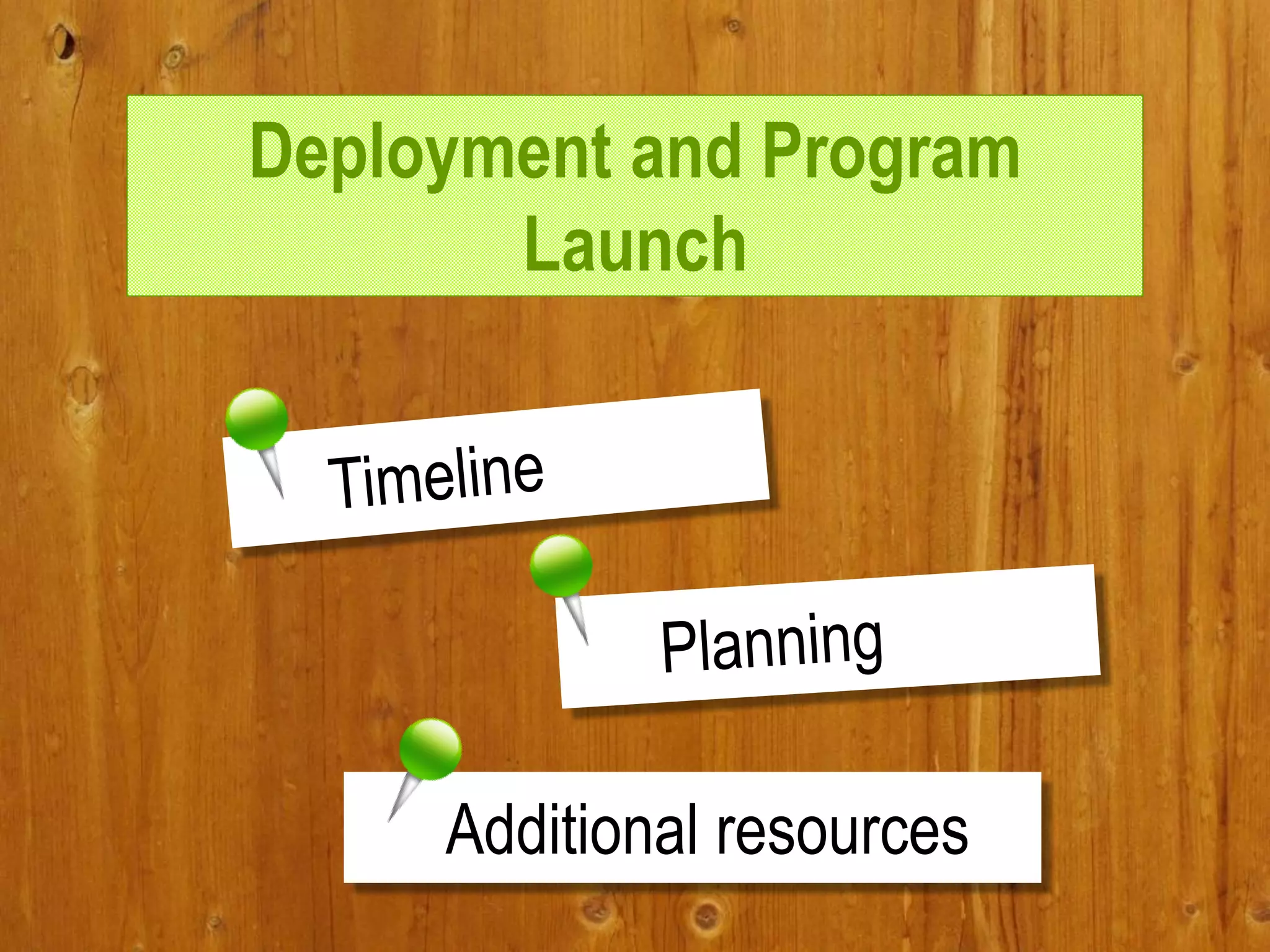 Deployment and Program Launch

Timeline

Planning

Additional resources